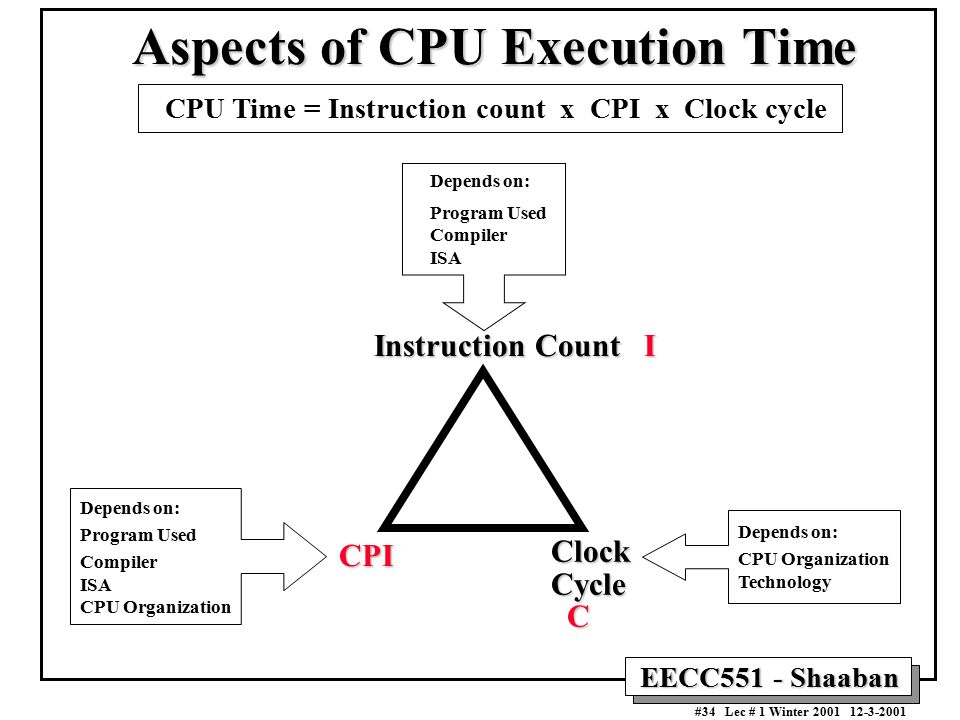 Aspects of CPU Execution Time

CPU Time = Instruction count x CPI x Clock cycle

Depends on:
Program Used
Compiler
ISA

Instruction Count I

Depends on:
Program Used
Compiler
ISA
CPU Organization

CPI

Clock Cycle C

Depends on:
CPU Organization
Technology

EECC551 - Shaaban

#34 Lec # 1 Winter 2001 12-3-2001